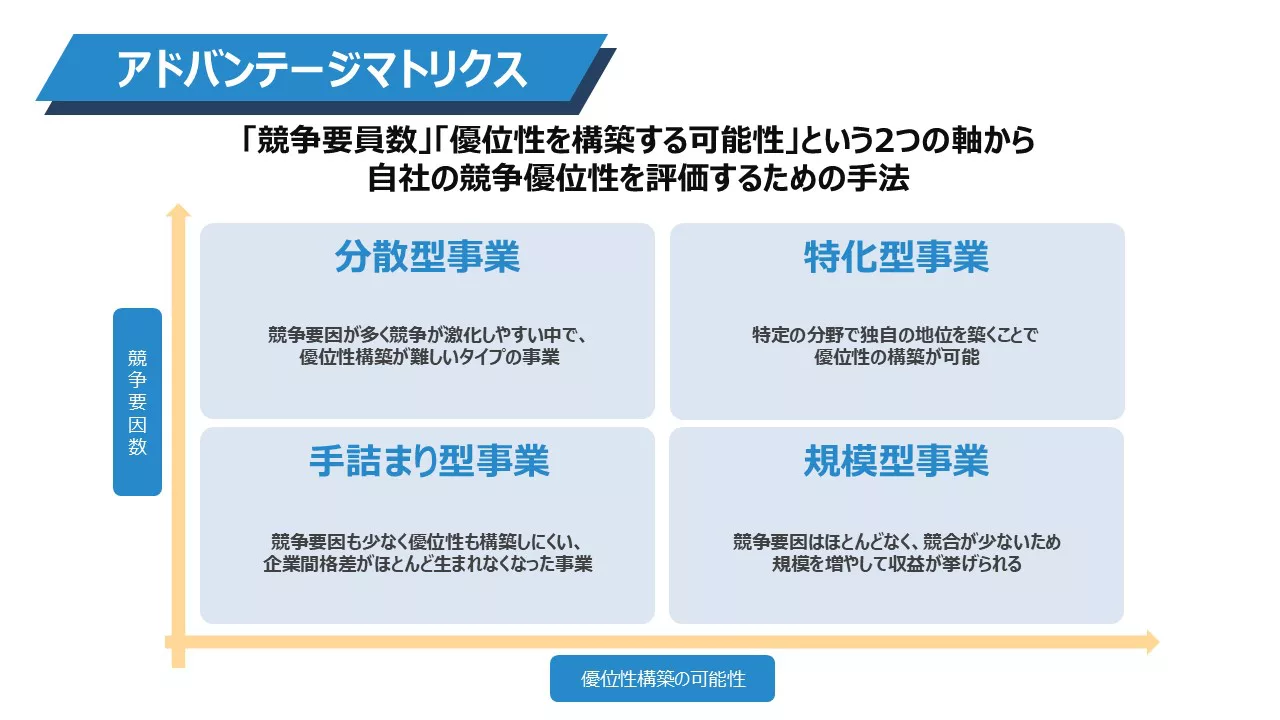 アドバンテージマトリクス

「競争要員数」「優位性を構築する可能性」という2つの軸から
自社の競争優位性を評価するための手法

競争要因数

分散型事業

競争要因が多く競争が激化しやすい中で、
優位性構築が難しいタイプの事業

特化型事業

特定の分野で独自の地位を築くことで
優位性の構築が可能

手詰まり型事業

競争要因も少なく優位性も構築しにくい、
企業間格差がほとんど生まれなくなった事業

規模型事業

競争要因はほとんどなく、競合が少ないため
規模を増やして収益が挙げられる

優位性構築の可能性